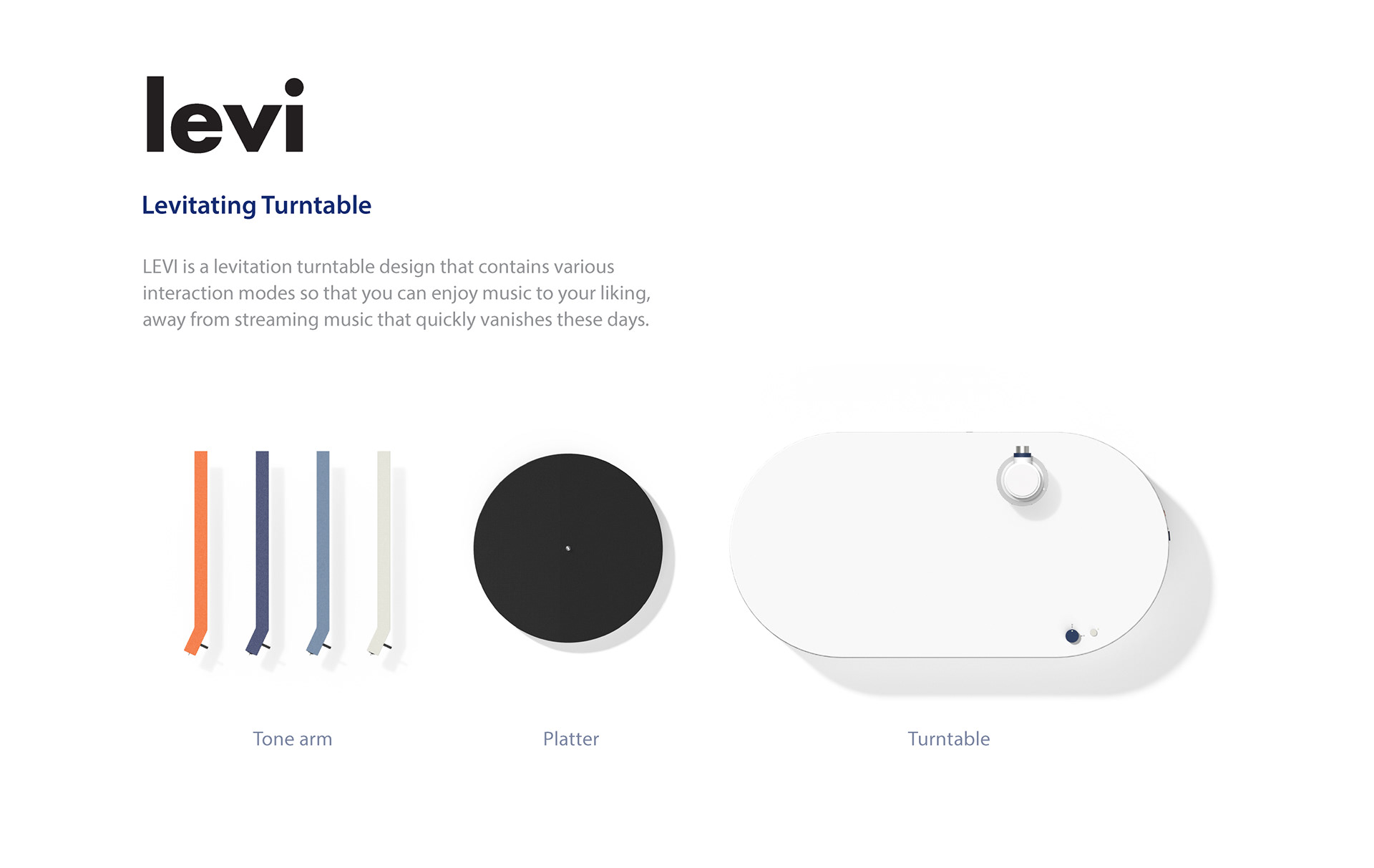 levi

Levitating Turntable

LEVI is a levitation turntable design that contains various interaction modes so that you can enjoy music to your liking, away from streaming music that quickly vanishes these days.

Tone arm

Platter

Turntable